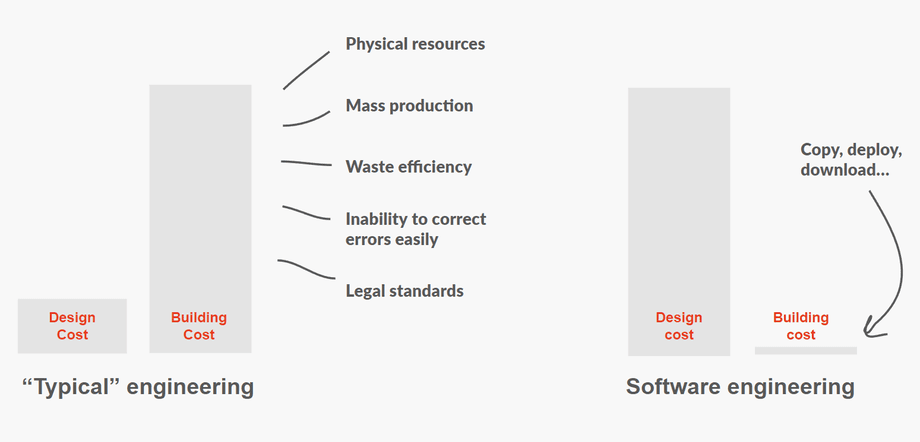 Physical resources

Mass production

Waste efficiency

Inability to correct errors easily

Legal standards

Design Cost

Building Cost

“Typical” engineering

Copy, deploy, download...

Design cost

Building cost

Software engineering